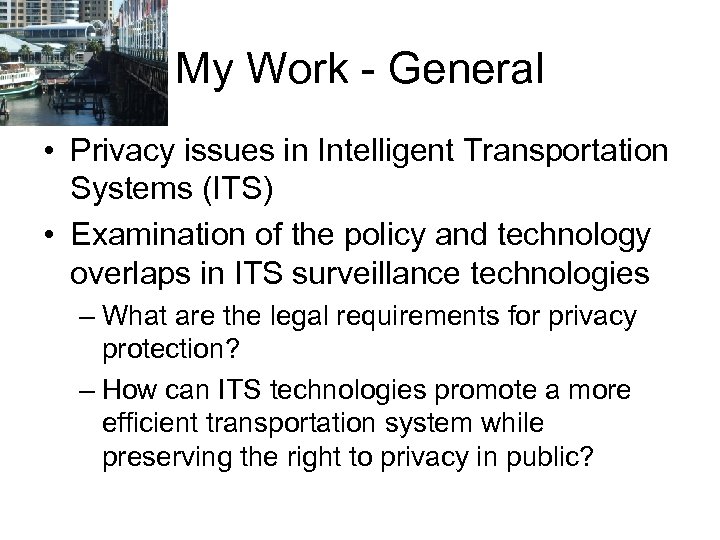 My Work - General

• Privacy issues in Intelligent Transportation Systems (ITS)

• Examination of the policy and technology overlaps in ITS surveillance technologies

– What are the legal requirements for privacy protection?

– How can ITS technologies promote a more efficient transportation system while preserving the right to privacy in public?